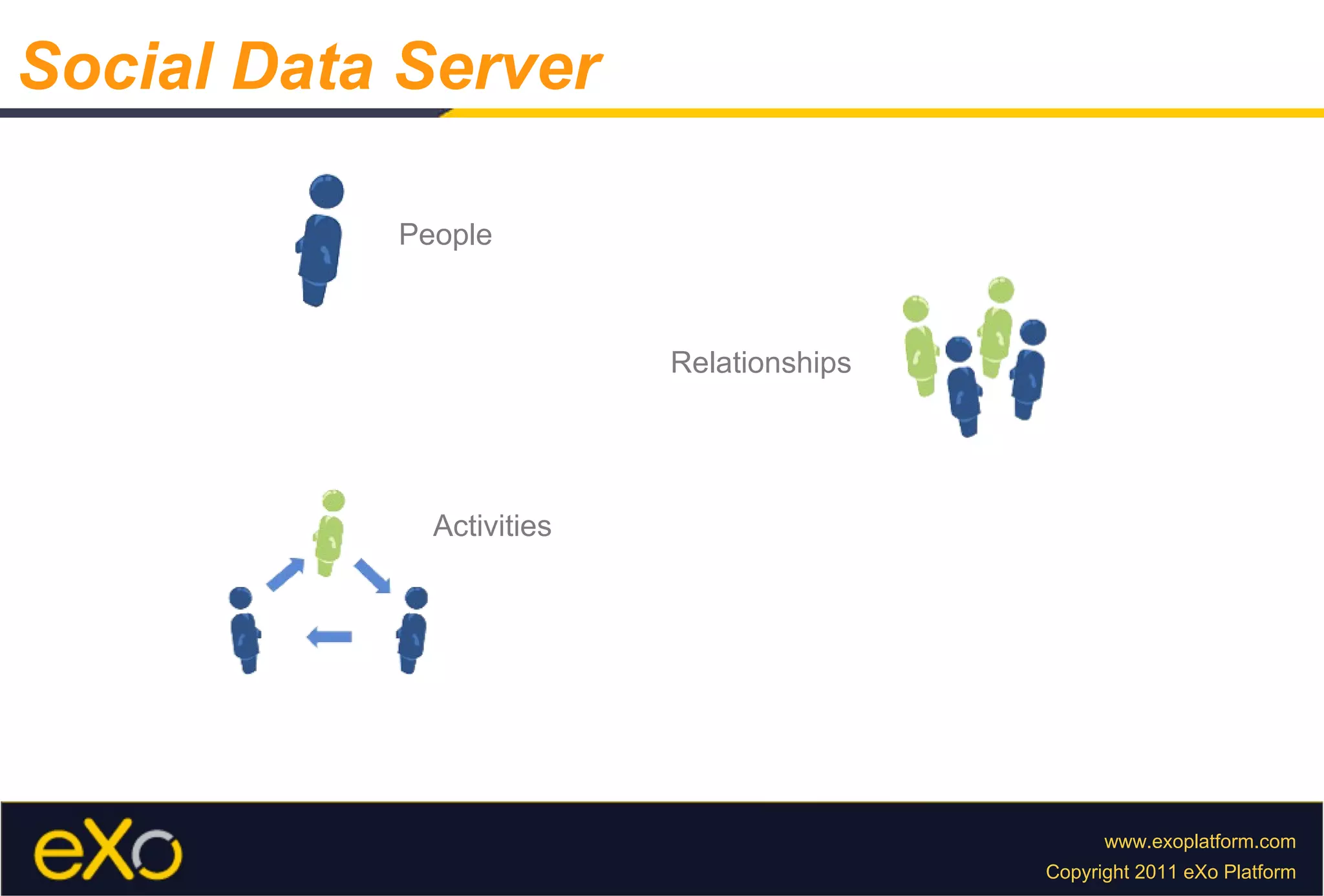 Social Data Server

People

Relationships

Activities

eXo

www.exoplatform.com
Copyright 2011 eXo Platform